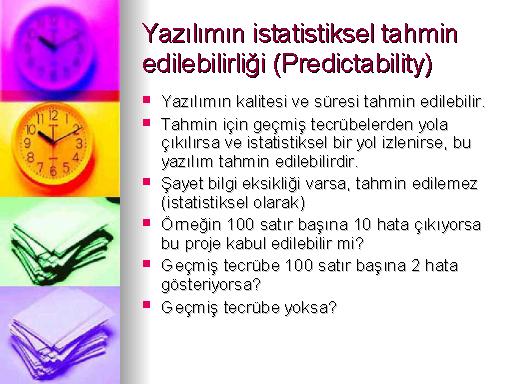 Yazılımın istatistiksel tahmin edilebilirliği (Predictability)

Yazılımın kalitesi ve süresi tahmin edilebilir.

Tahmin için geçmiş tecrübelerden yola çıkılırsa ve istatistiksel bir yol izlenirse, bu yazılım tahmin edilebilirdir.

Şayet bilgi eksikliği varsa, tahmin edilemez (istatistiksel olarak)

Örneğin 100 satır başına 10 hata çıkıyorsa bu proje kabul edilebilir mi?

Geçmiş tecrübe 100 satır başına 2 hata gösteriyorsa?

Geçmiş tecrübe yoksa?

12
1
2
3
4
5
6
7
8
9
10
11